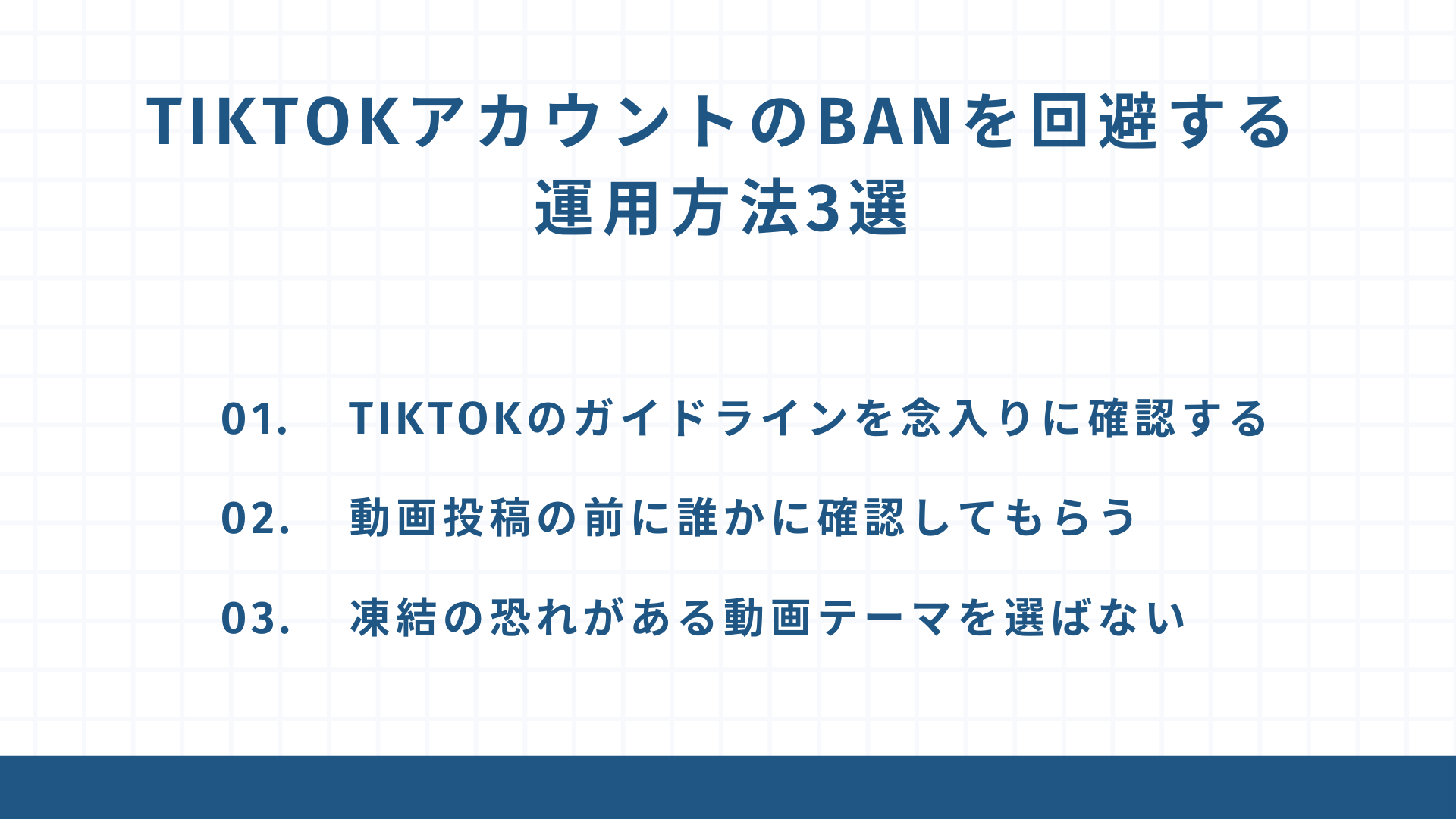 TIKTOKアカウントのBANを回避する運用方法3選

01. TIKTOKのガイドラインを念入りに確認する

02. 動画投稿の前に誰かに確認してもらう

03. 凍結の恐れがある動画テーマを選ばない